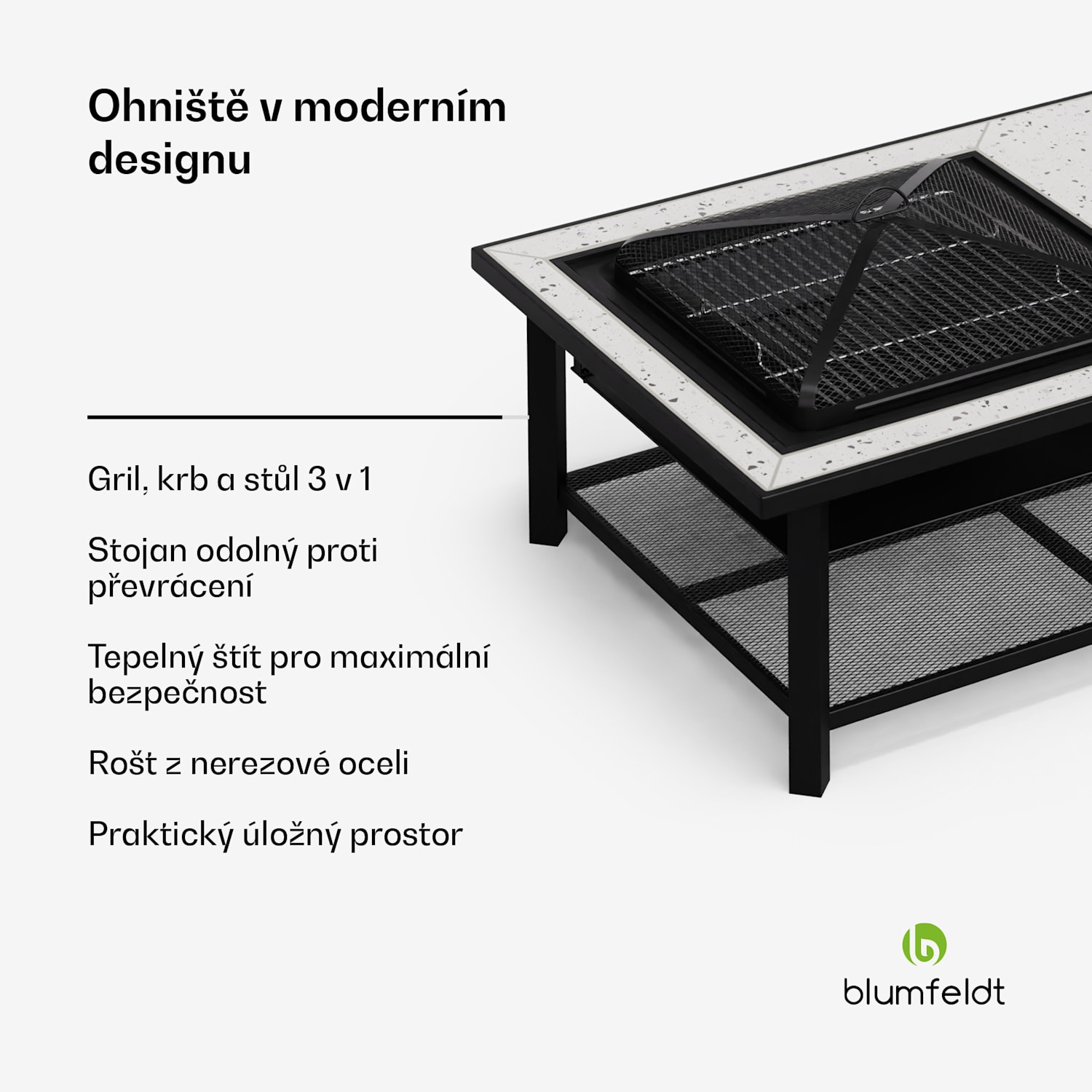 Ohniště v moderním designu

Gril, krb a stůl 3 v 1

Stojan odolný proti převrácení

Tepelný štít pro maximální bezpečnost

Rošt z nerezové oceli

Praktický úložný prostor

blumfeldt